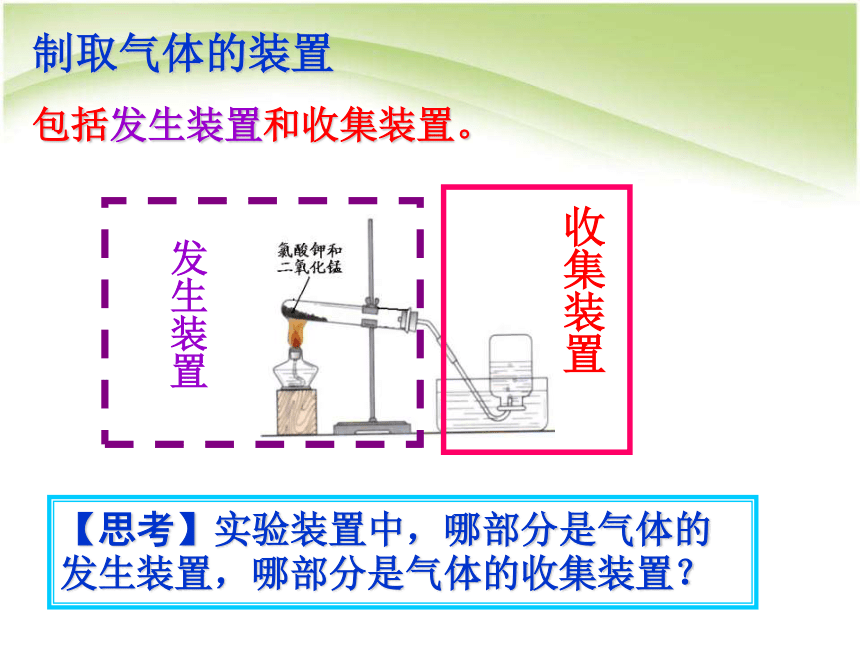 制取气体的装置

包括发生装置和收集装置。

发生装置

氯酸钾和二氧化锰

收集装置

【思考】实验装置中，哪部分是气体的发生装置，哪部分是气体的收集装置？